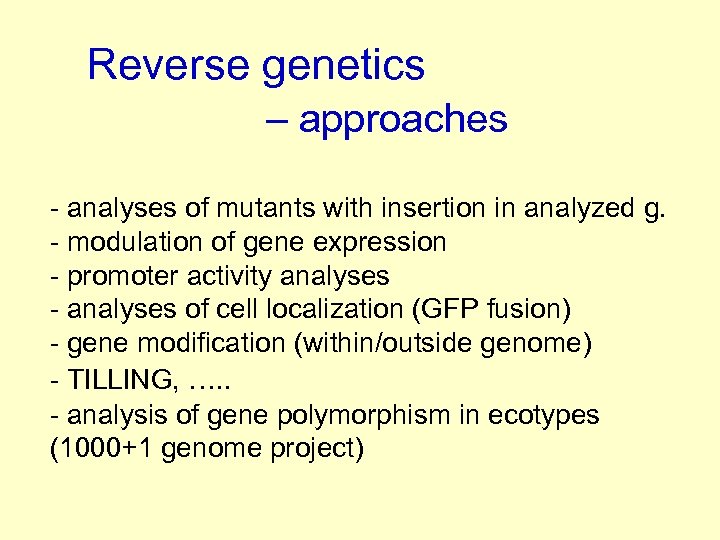 Reverse genetics
– approaches

- analyses of mutants with insertion in analyzed g.
- modulation of gene expression
- promoter activity analyses
- analyses of cell localization (GFP fusion)
- gene modification (within/outside genome)
- TILLING, …..
- analysis of gene polymorphism in ecotypes (1000+1 genome project)